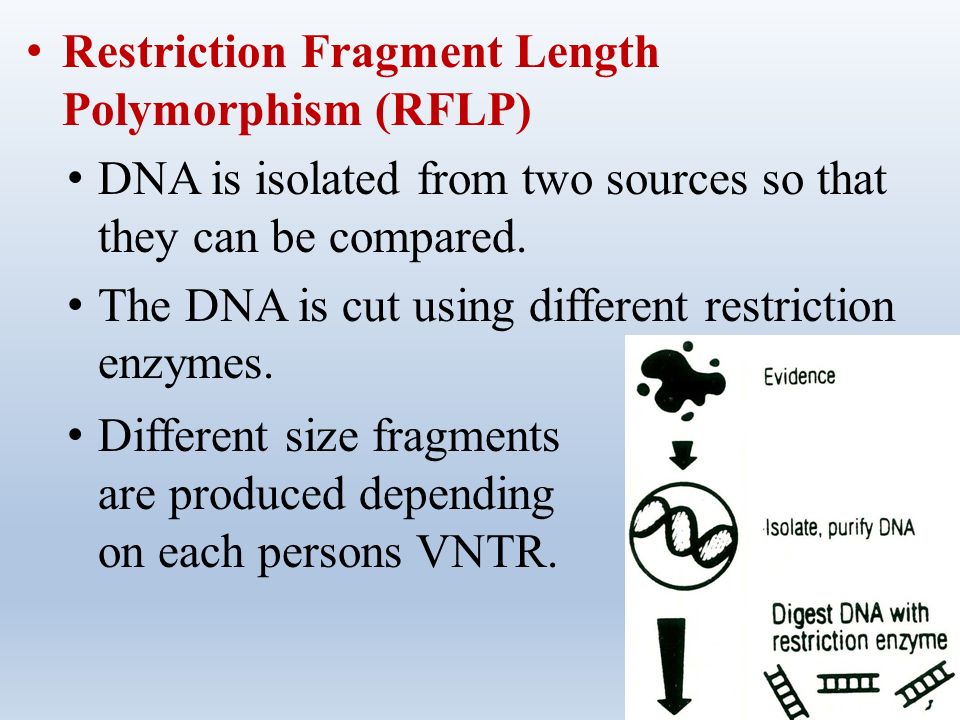 • Restriction Fragment Length Polymorphism (RFLP)

• DNA is isolated from two sources so that they can be compared.

• The DNA is cut using different restriction enzymes.

• Different size fragments are produced depending on each persons VNTR.

Evidence

Isolate, purify DNA

Digest DNA with restriction enzyme